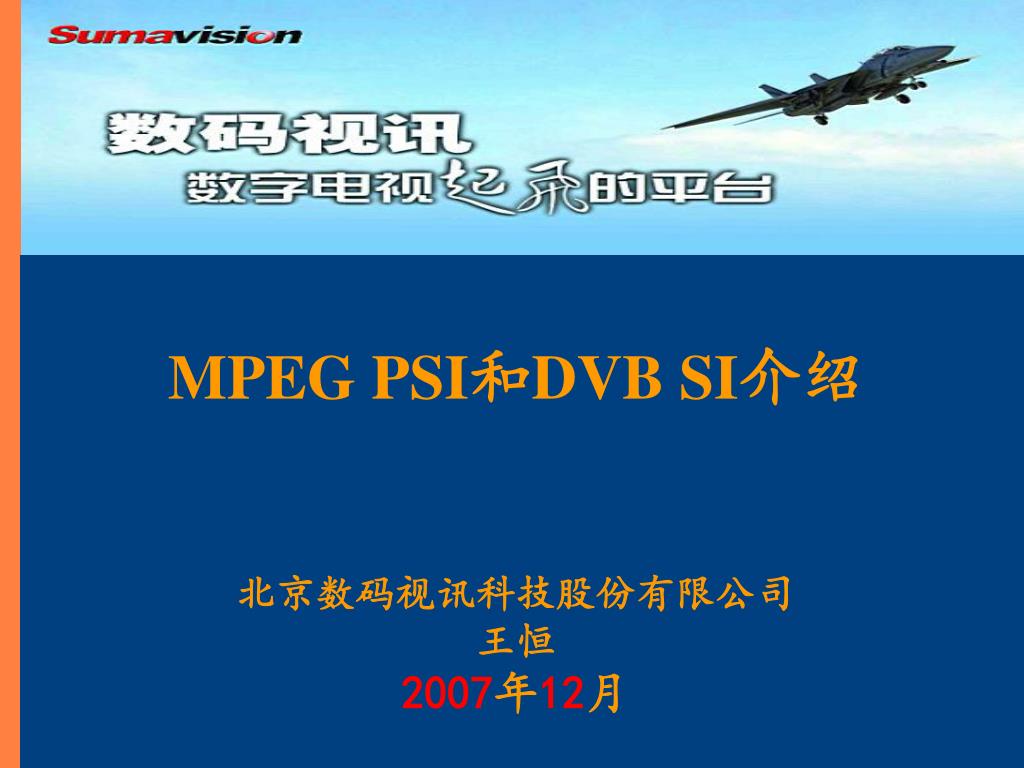 Sumavision

数码视讯
数字电视起飞的平台

MPEG PSI和DVB SI介绍

北京数码视讯科技股份有限公司
王恒
2007年12月